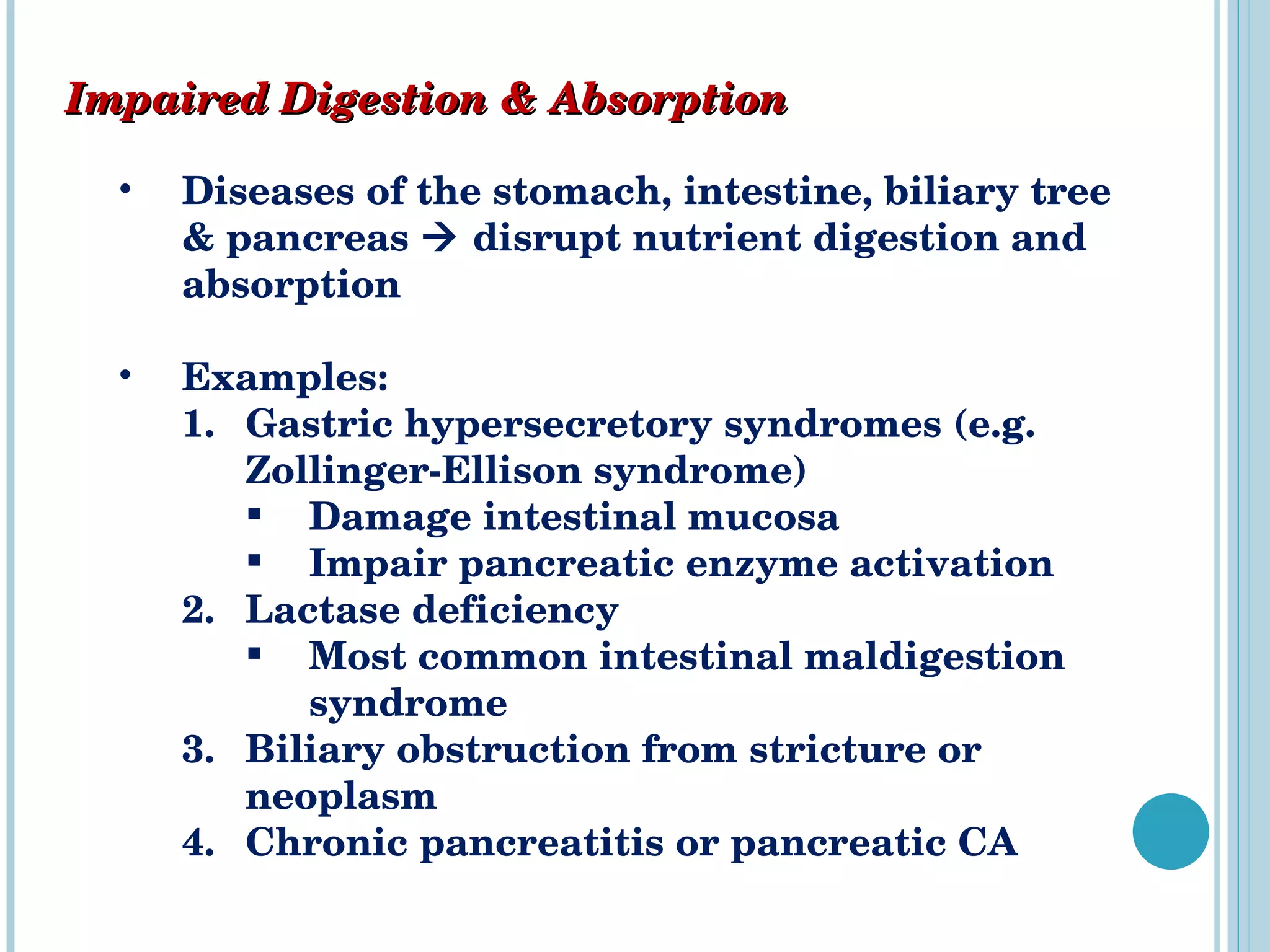 Impaired Digestion & Absorption

• Diseases of the stomach, intestine, biliary tree & pancreas → disrupt nutrient digestion and absorption

• Examples:
1. Gastric hypersecretory syndromes (e.g. Zollinger-Ellison syndrome)
▪ Damage intestinal mucosa
▪ Impair pancreatic enzyme activation
2. Lactase deficiency
▪ Most common intestinal maldigestion syndrome
3. Biliary obstruction from stricture or neoplasm
4. Chronic pancreatitis or pancreatic CA